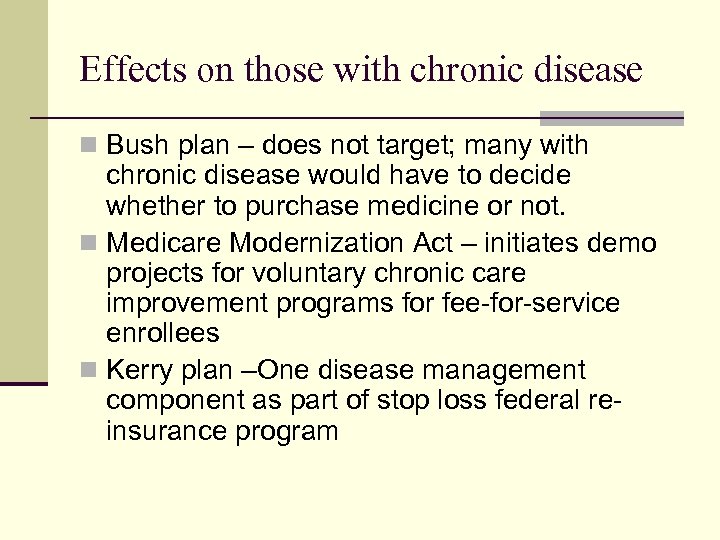 Effects on those with chronic disease

Bush plan – does not target; many with chronic disease would have to decide whether to purchase medicine or not.

Medicare Modernization Act – initiates demo projects for voluntary chronic care improvement programs for fee-for-service enrollees

Kerry plan –One disease management component as part of stop loss federal re-insurance program